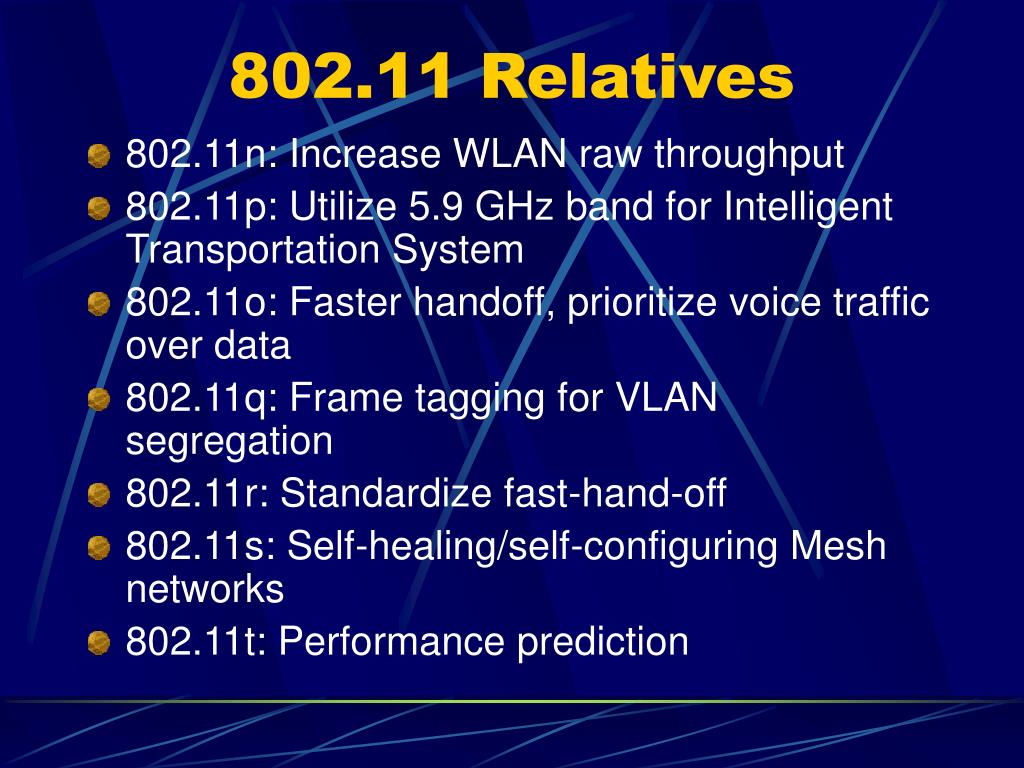 802.11 Relatives

802.11n: Increase WLAN raw throughput

802.11p: Utilize 5.9 GHz band for Intelligent Transportation System

802.11o: Faster handoff, prioritize voice traffic over data

802.11q: Frame tagging for VLAN segregation

802.11r: Standardize fast-hand-off

802.11s: Self-healing/self-configuring Mesh networks

802.11t: Performance prediction